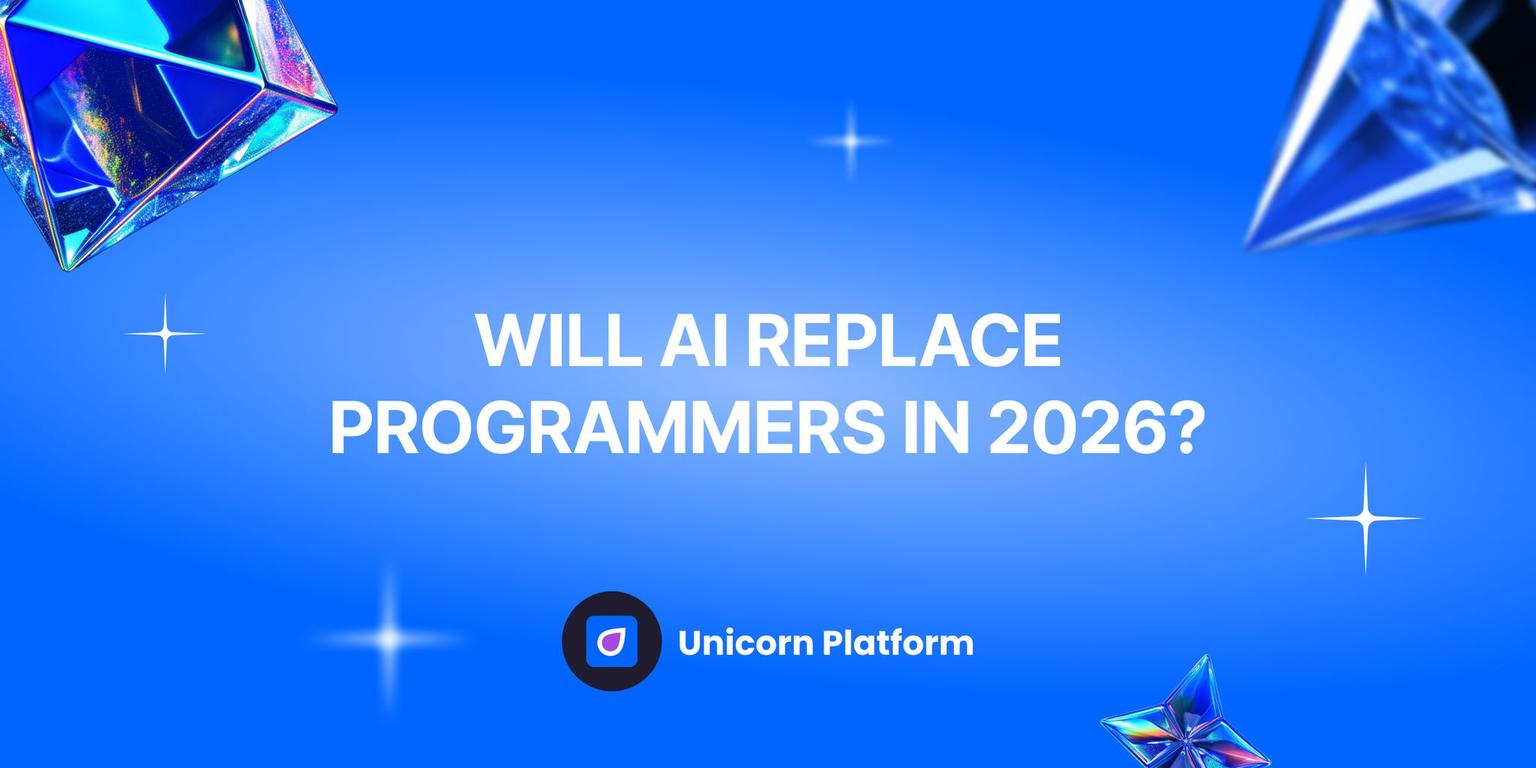 WILL AI REPLACE PROGRAMMERS IN 2026?

Unicorn Platform